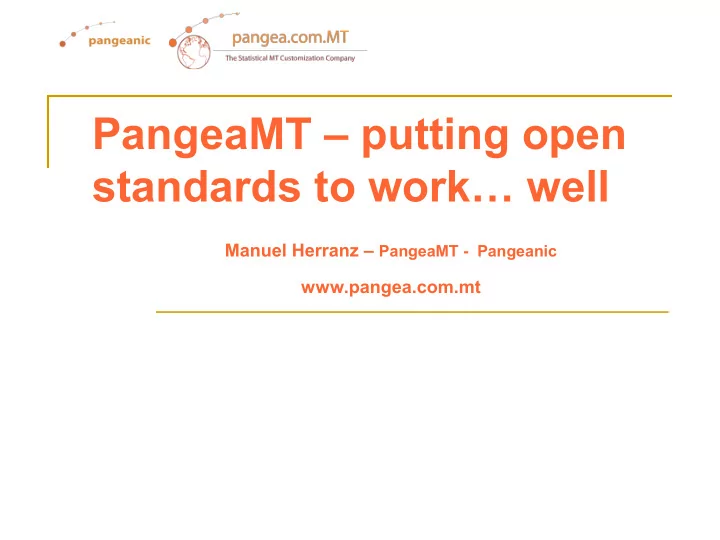 pangeanic

pangea.com.MT
The Statistical MT Customization Company

PangeaMT – putting open standards to work… well

Manuel Herranz – PangeaMT - Pangeanic

www.pangea.com.mt